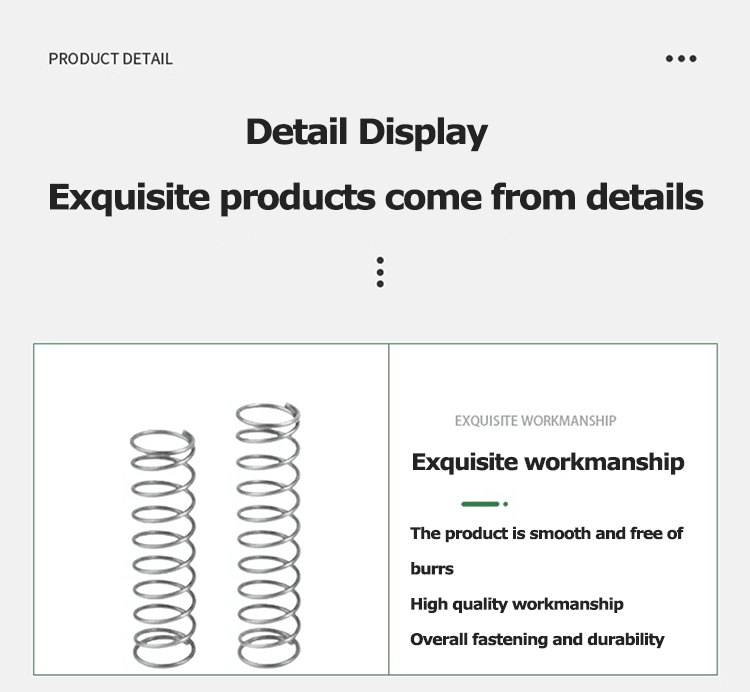 PRODUCT DETAIL

Detail Display

Exquisite products come from details

EXQUISITE WORKMANSHIP

Exquisite workmanship

The product is smooth and free of burrs

High quality workmanship

Overall fastening and durability